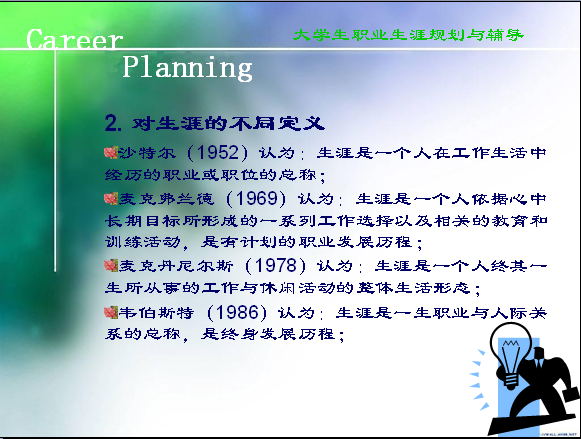 Career Planning

大学生职业生涯规划与辅导

2. 对生涯的不同定义

沙特尔（1952）认为：生涯是一个人在工作生活中经历的职业或职位的总称；

麦克弗兰德（1969）认为：生涯是一个人依据心中长期目标所形成的一系列工作选择以及相关的教育和训练活动，是有计划的职业发展历程；

麦克丹尼尔斯（1978）认为：生涯是一个人终其一生所从事的工作与休闲活动的整体生活形态；

韦伯斯特（1986）认为：生涯是一生职业与人际关系的总称，是终身发展历程；